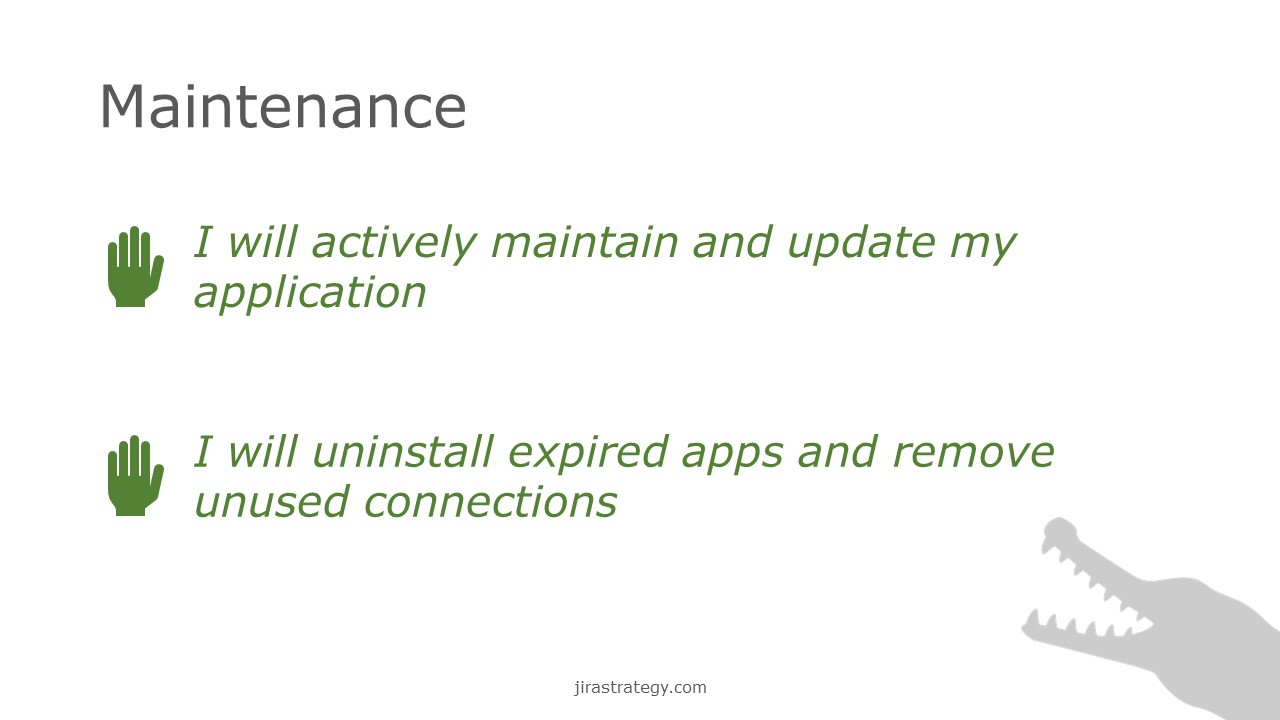 Maintenance

I will actively maintain and update my application

I will uninstall expired apps and remove unused connections

jirastrategy.com